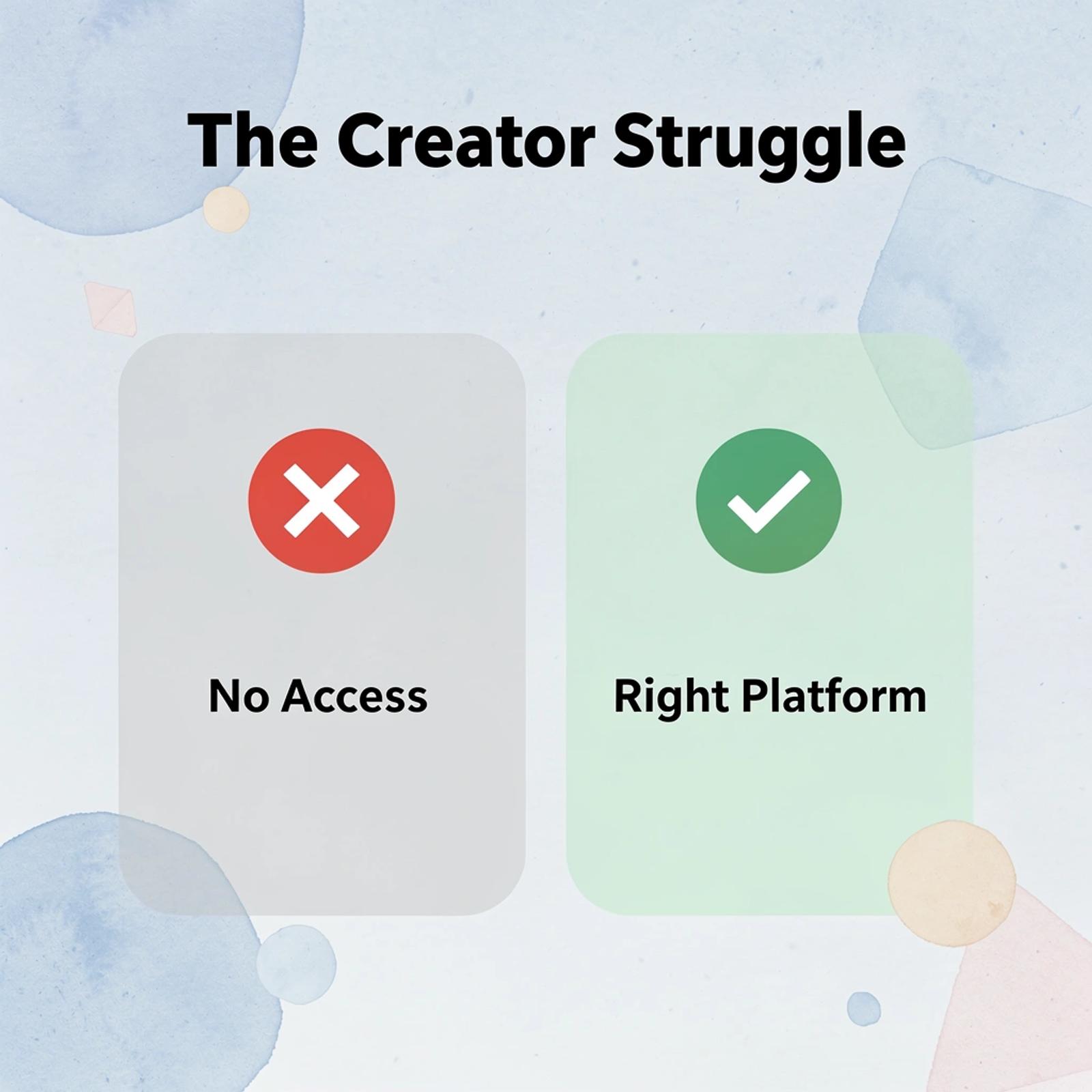 The Creator Struggle

No Access

Right Platform